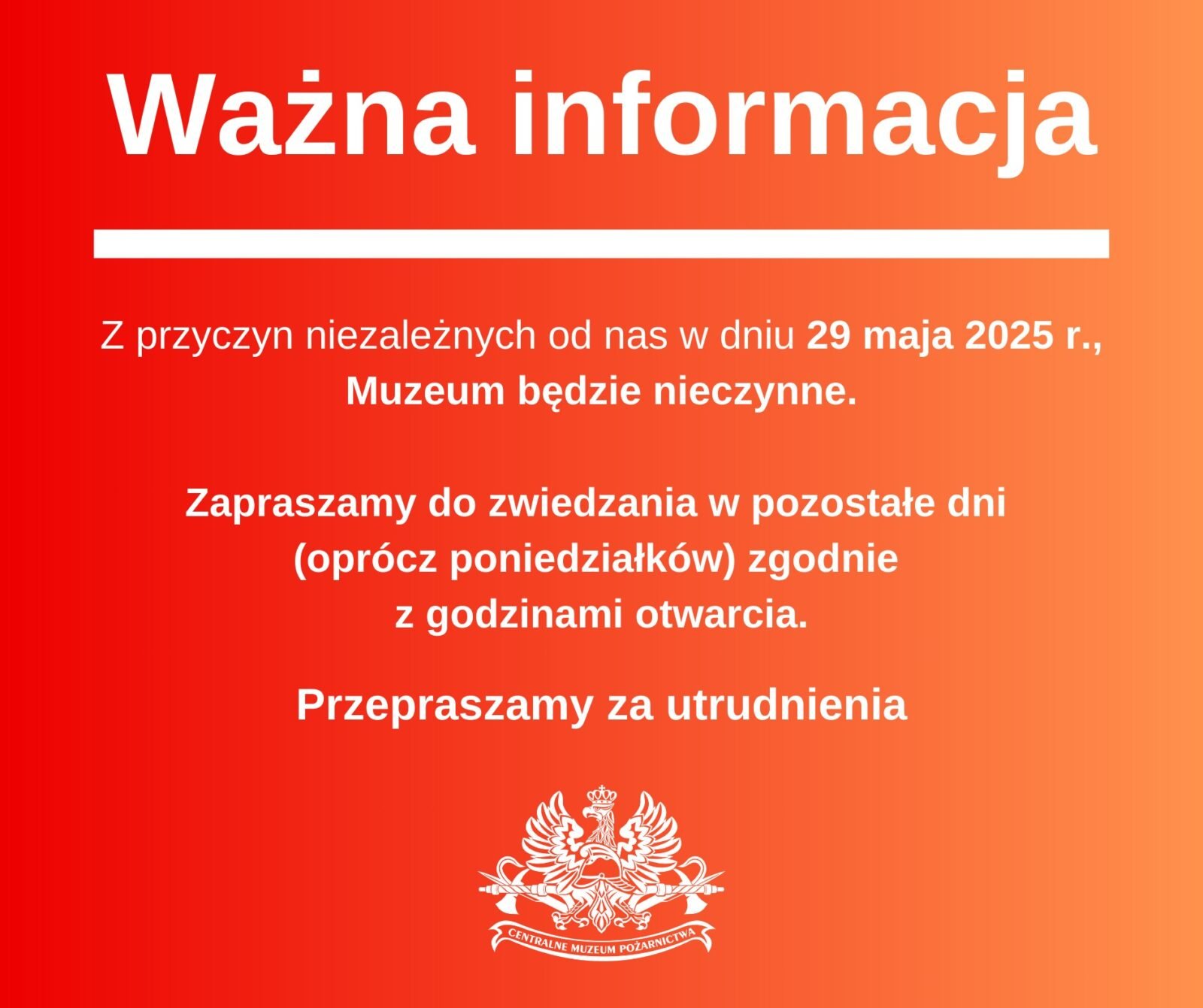 Ważna informacja

Z przyczyn niezależnych od nas w dniu 29 maja 2025 r., Muzeum będzie nieczynne.

Zapraszamy do zwiedzania w pozostałe dni (oprócz poniedziałków) zgodnie z godzinami otwarcia.

Przepraszamy za utrudnienia

CENTRALNE MUZEUM POŻARNICTWA